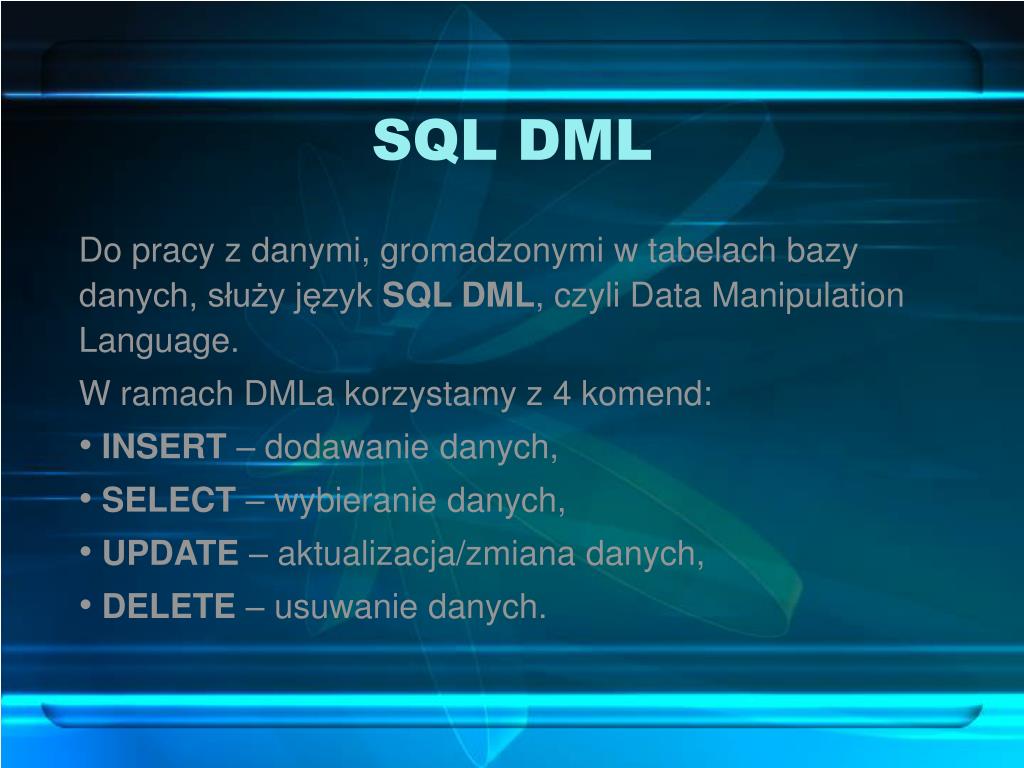 SQL DML

Do pracy z danymi, gromadzonymi w tabelach bazy danych, służy język SQL DML, czyli Data Manipulation Language.

W ramach DMLa korzystamy z 4 komend:

• INSERT – dodawanie danych,

• SELECT – wybieranie danych,

• UPDATE – aktualizacja/zmiana danych,

• DELETE – usuwanie danych.